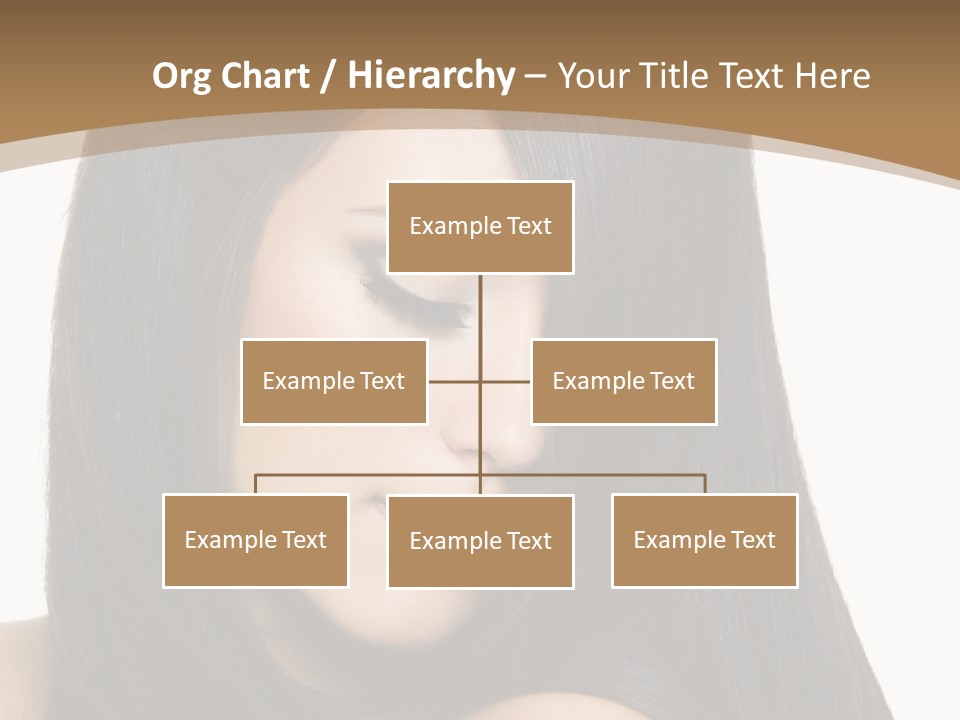 Org Chart / Hierarchy – Your Title Text Here

Example Text

Example Text

Example Text

Example Text

Example Text

Example Text